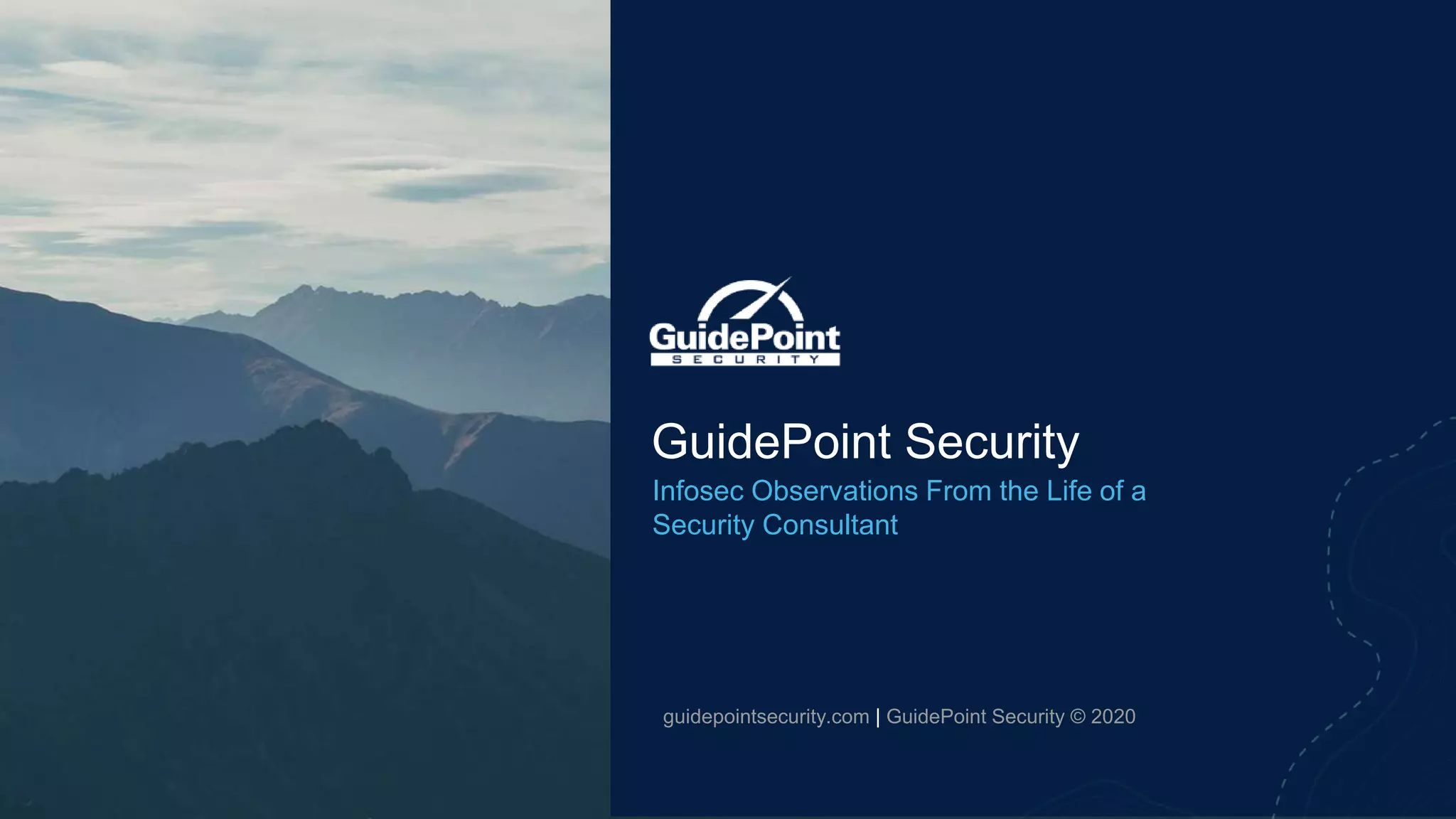 GuidePoint
SECURITY

GuidePoint Security

Infosec Observations From the Life of a Security Consultant

guidepointsecurity.com | GuidePoint Security © 2020